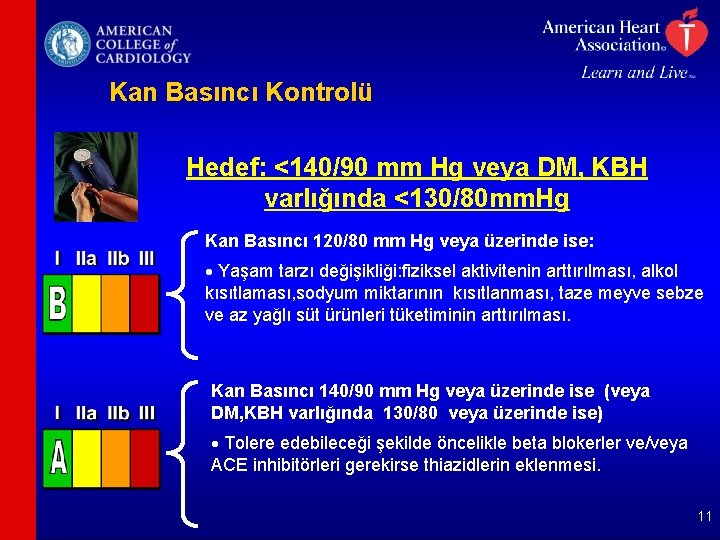 AMERICAN COLLEGE of CARDIOLOGY

American Heart Association® Learn and Live™

Kan Basıncı Kontrolü

Hedef: <140/90 mm Hg veya DM, KBH varlığında <130/80mmHg

I IIa IIb III

B

Kan Basıncı 120/80 mm Hg veya üzerinde ise:

• Yaşam tarzı değişikliği:fiziksel aktivitenin arttırılması, alkol kısıtlaması,sodyum miktarının kısıtlanması, taze meyve sebze ve az yağlı süt ürünleri tüketiminin arttırılması.

I IIa IIb III

A

Kan Basıncı 140/90 mm Hg veya üzerinde ise (veya DM,KBH varlığında 130/80 veya üzerinde ise)

• Tolere edebileceği şekilde öncelikle beta blokerler ve/veya ACE inhibitörleri gerekirse thiazidlerin eklenmesi.

11